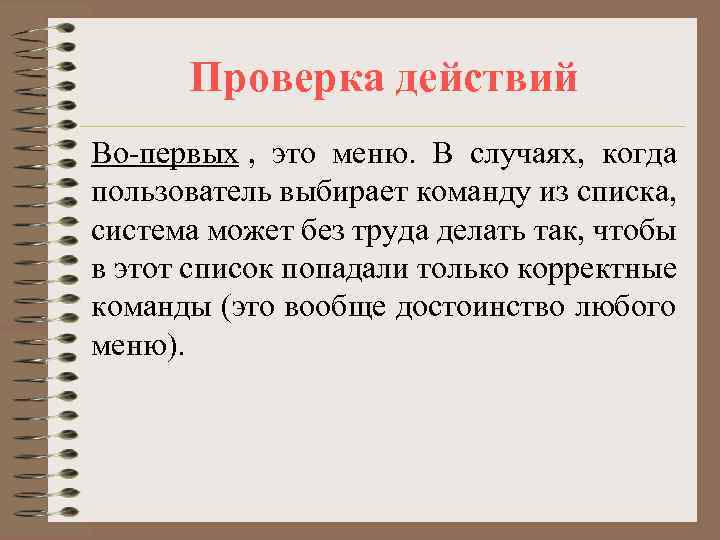 Проверка действий

Во-первых , это меню. В случаях, когда пользователь выбирает команду из списка, система может без труда делать так, чтобы в этот список попадали только корректные команды (это вообще достоинство любого меню).